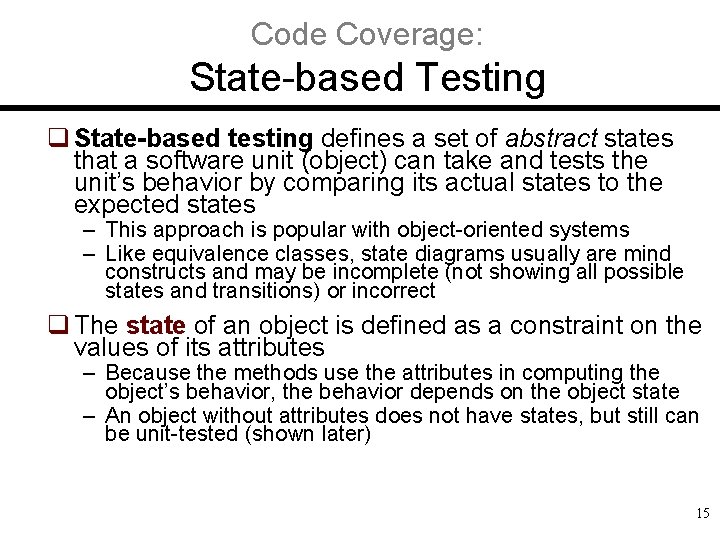 Code Coverage:
State-based Testing

❑ State-based testing defines a set of abstract states that a software unit (object) can take and tests the unit's behavior by comparing its actual states to the expected states

– This approach is popular with object-oriented systems

– Like equivalence classes, state diagrams usually are mind constructs and may be incomplete (not showing all possible states and transitions) or incorrect

❑ The state of an object is defined as a constraint on the values of its attributes

– Because the methods use the attributes in computing the object's behavior, the behavior depends on the object state

– An object without attributes does not have states, but still can be unit-tested (shown later)

15